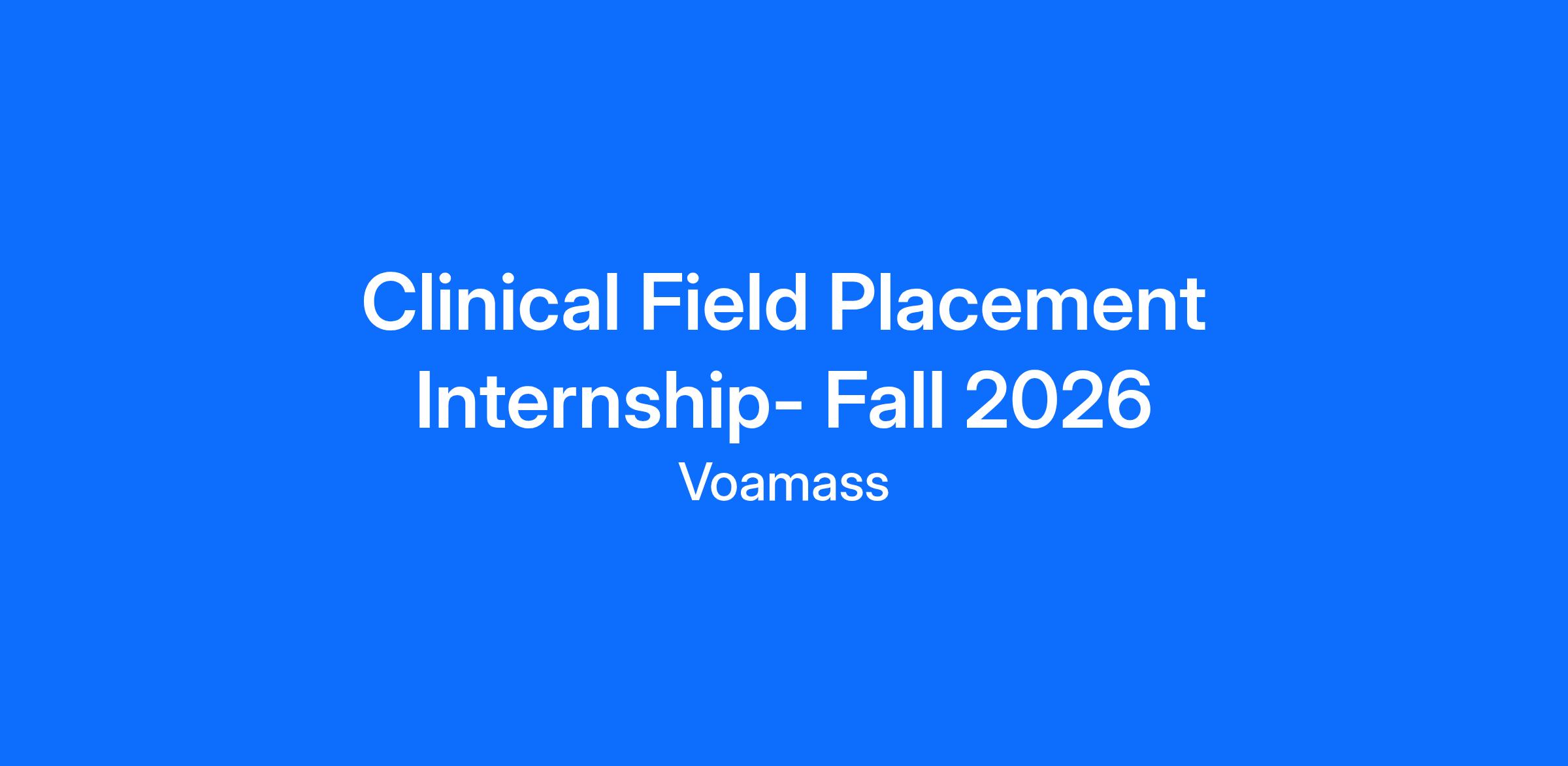 Clinical Field Placement Internship- Fall 2026

Voamass